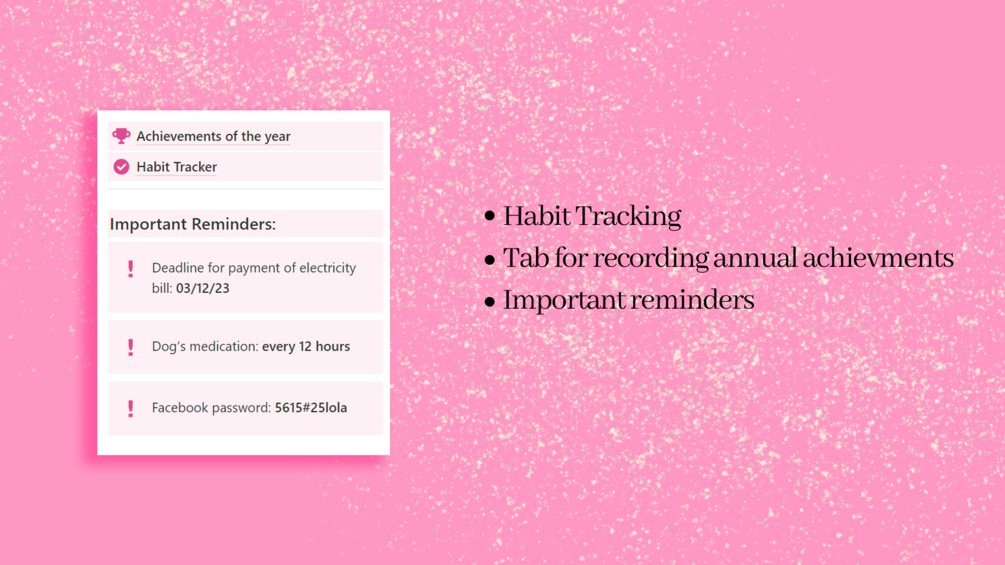 Achievements of the year

Habit Tracker

Important Reminders:

! Deadline for payment of electricity bill: 03/12/23

! Dog's medication: every 12 hours

! Facebook password: 5615#25lola

• Habit Tracking
• Tab for recording annual achievments
• Important reminders